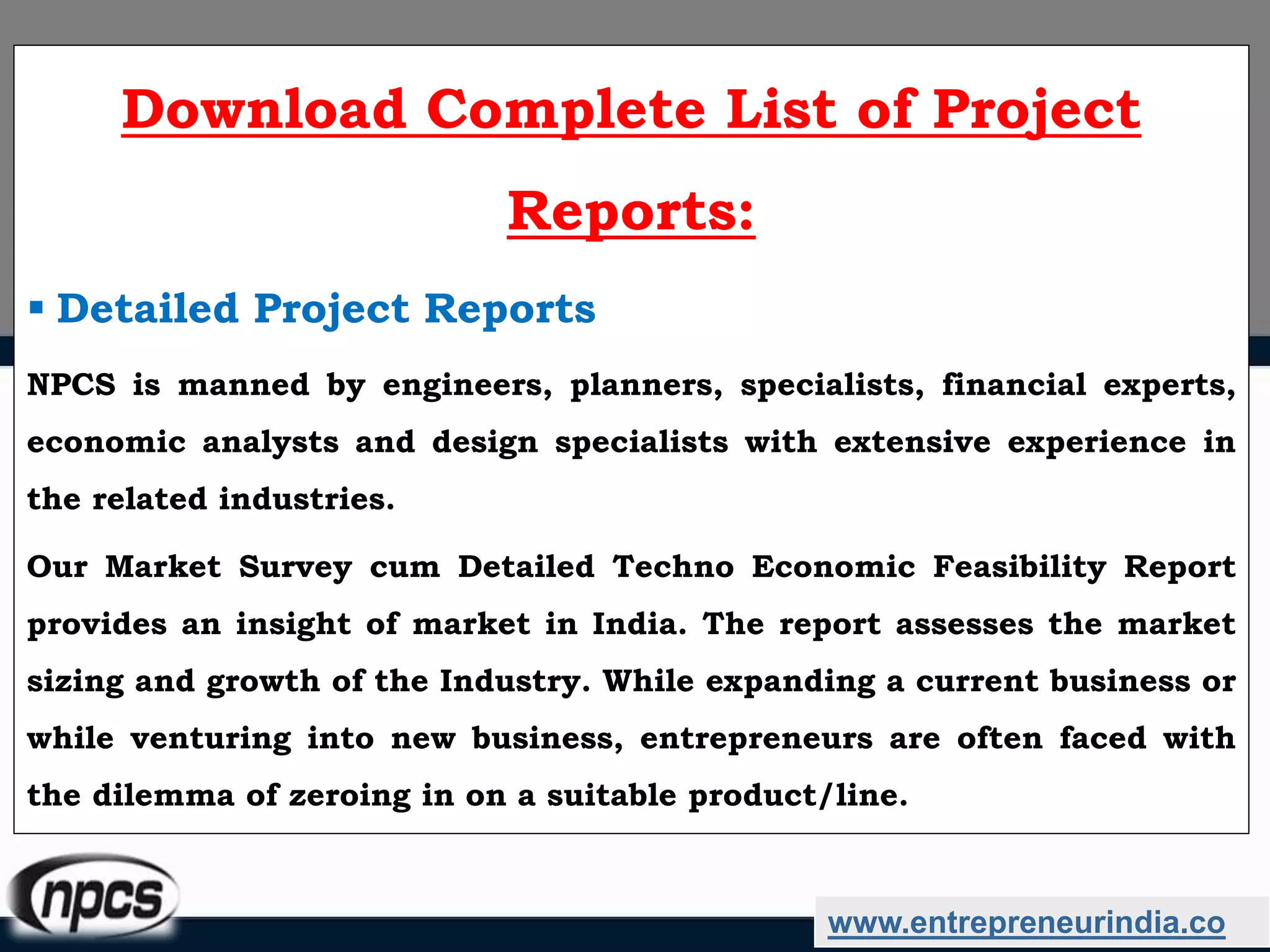 Download Complete List of Project Reports:

▪ Detailed Project Reports

NPCS is manned by engineers, planners, specialists, financial experts, economic analysts and design specialists with extensive experience in the related industries.

Our Market Survey cum Detailed Techno Economic Feasibility Report provides an insight of market in India. The report assesses the market sizing and growth of the Industry. While expanding a current business or while venturing into new business, entrepreneurs are often faced with the dilemma of zeroing in on a suitable product/line.

npcs

www.entrepreneurindia.co